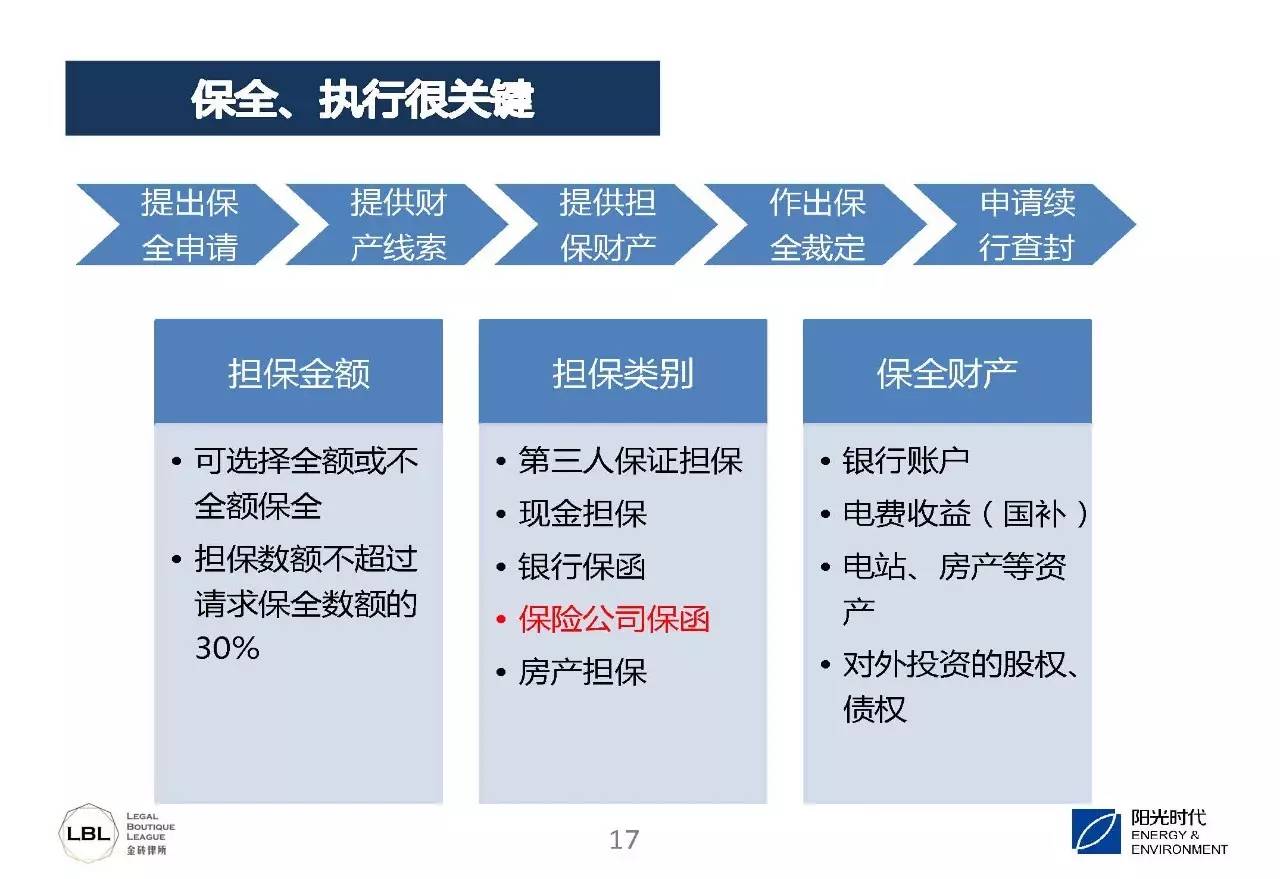 保全、执行很关键

提出保全申请

提供财产线索

提供担保财产

作出保全裁定

申请续行查封

担保金额

• 可选择全额或不全额保全
• 担保数额不超过请求保全数额的30%

担保类别

• 第三人保证担保
• 现金担保
• 银行保函
• 保险公司保函
• 房产担保

保全财产

• 银行账户
• 电费收益（国补）
• 电站、房产等资产
• 对外投资的股权、债权

LBL LEGAL BOUTIQUE LEAGUE 金砖律所

17

阳光时代 ENERGY & ENVIRONMENT